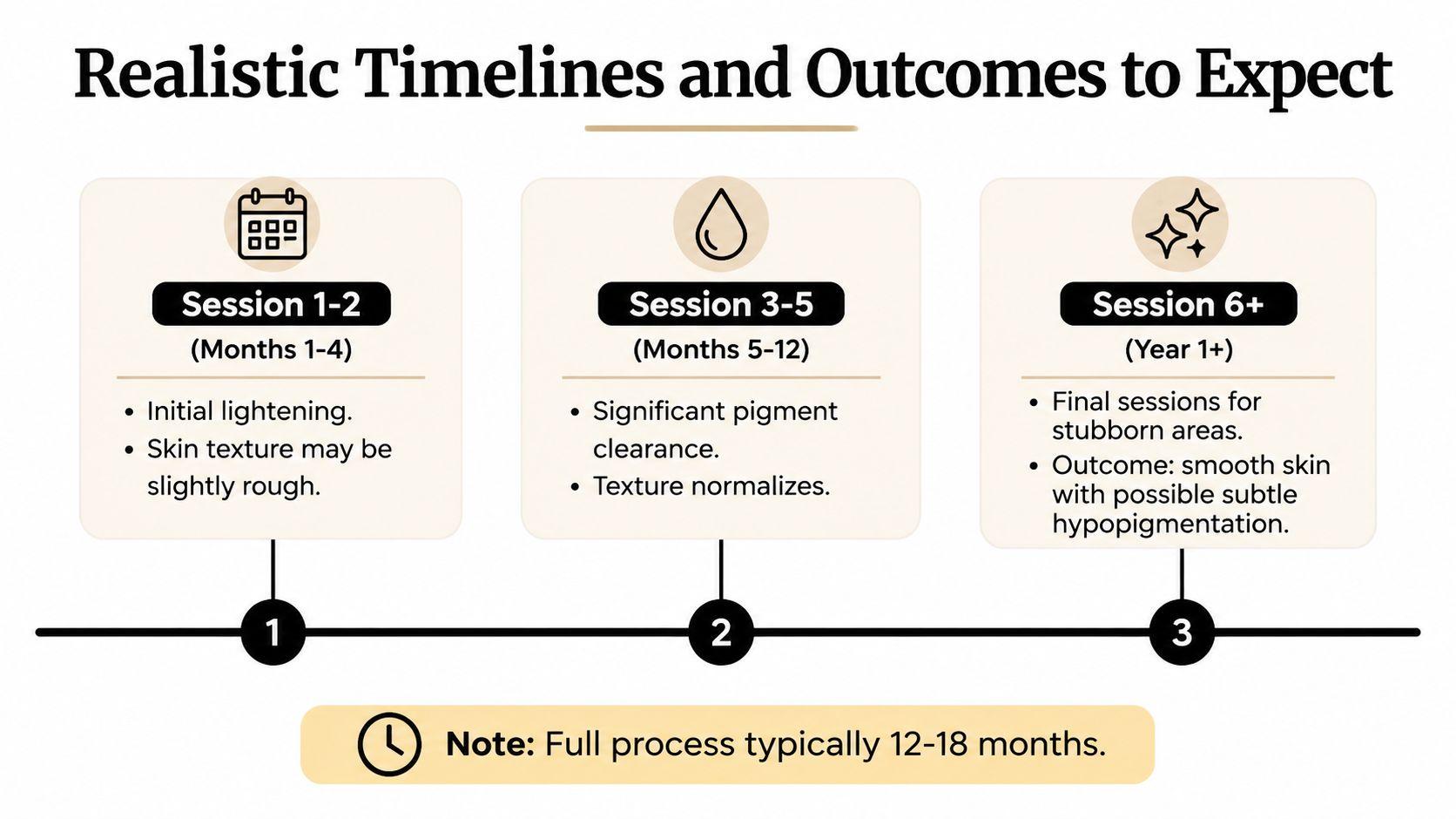 Realistic Timelines and Outcomes to Expect

Session 1-2
(Months 1-4)
• Initial lightening.
• Skin texture may be slightly rough.

Session 3-5
(Months 5-12)
• Significant pigment clearance.
• Texture normalizes.

Session 6+
(Year 1+)
• Final sessions for stubborn areas.
• Outcome: smooth skin with possible subtle hypopigmentation.

1

2

3

Note: Full process typically 12-18 months.